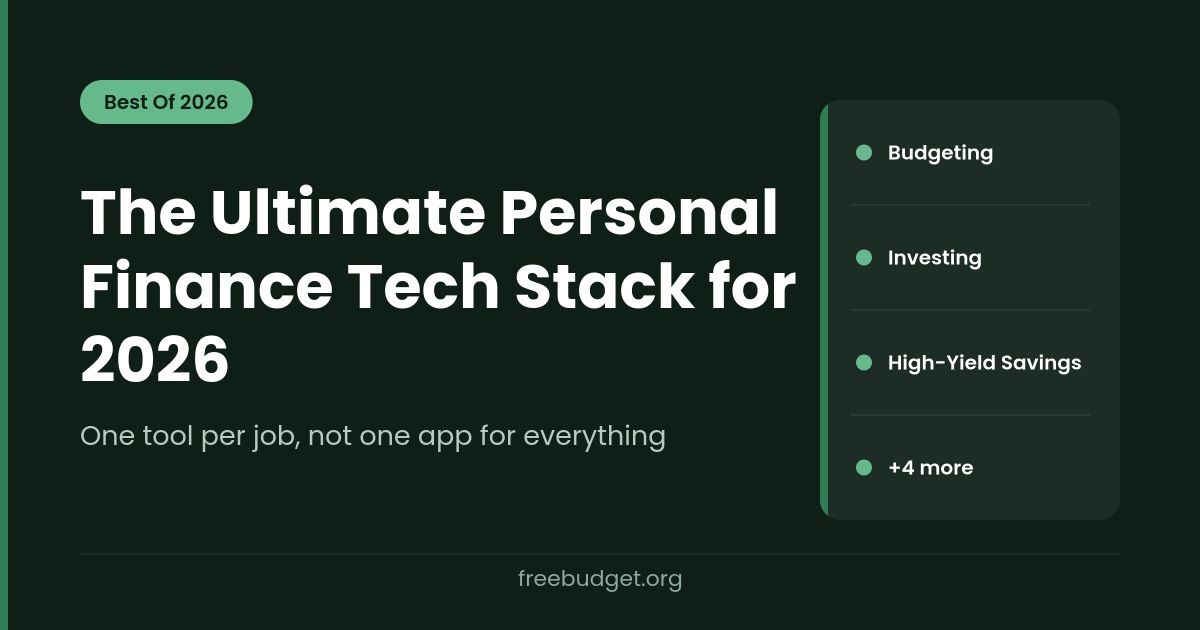 Best Of 2026

The Ultimate Personal Finance Tech Stack for 2026

One tool per job, not one app for everything

Budgeting

Investing

High-Yield Savings

+4 more

freebudget.org